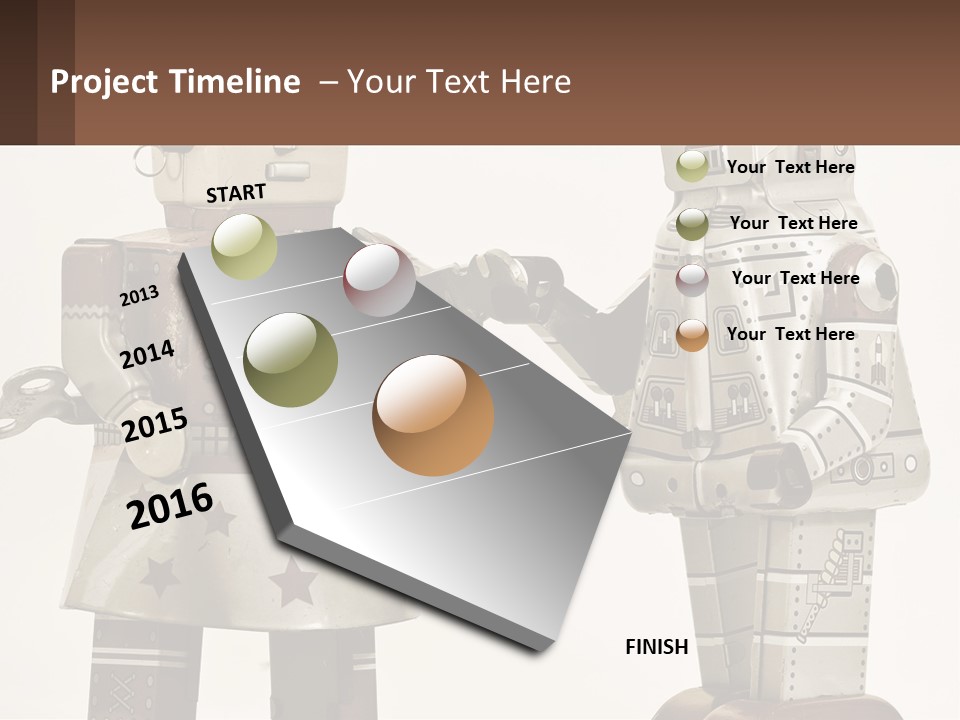 Project Timeline – Your Text Here

START

2013

2014

2015

2016

Your Text Here

Your Text Here

Your Text Here

Your Text Here

FINISH